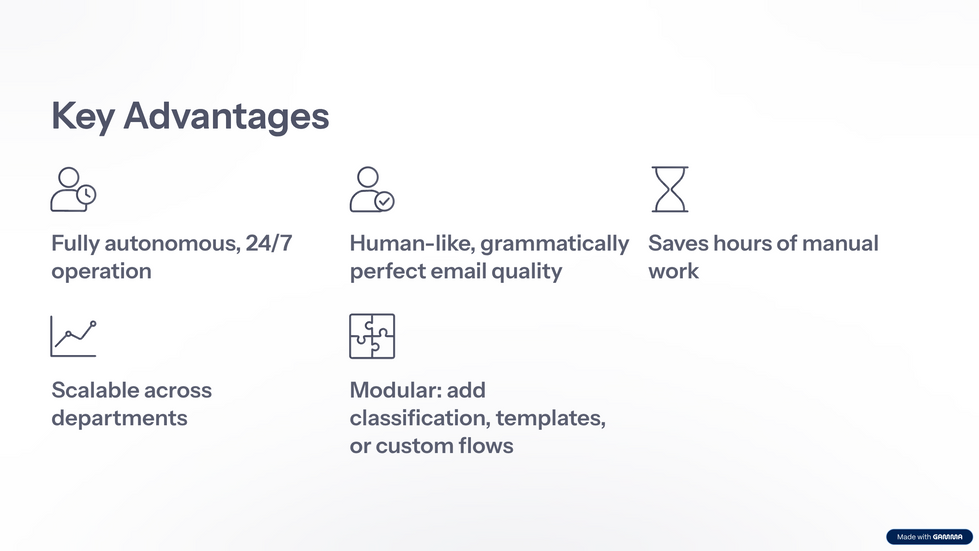 Key Advantages

Fully autonomous, 24/7 operation

Human-like, grammatically perfect email quality

Saves hours of manual work

Scalable across departments

Modular: add classification, templates, or custom flows

Made with GAMMA